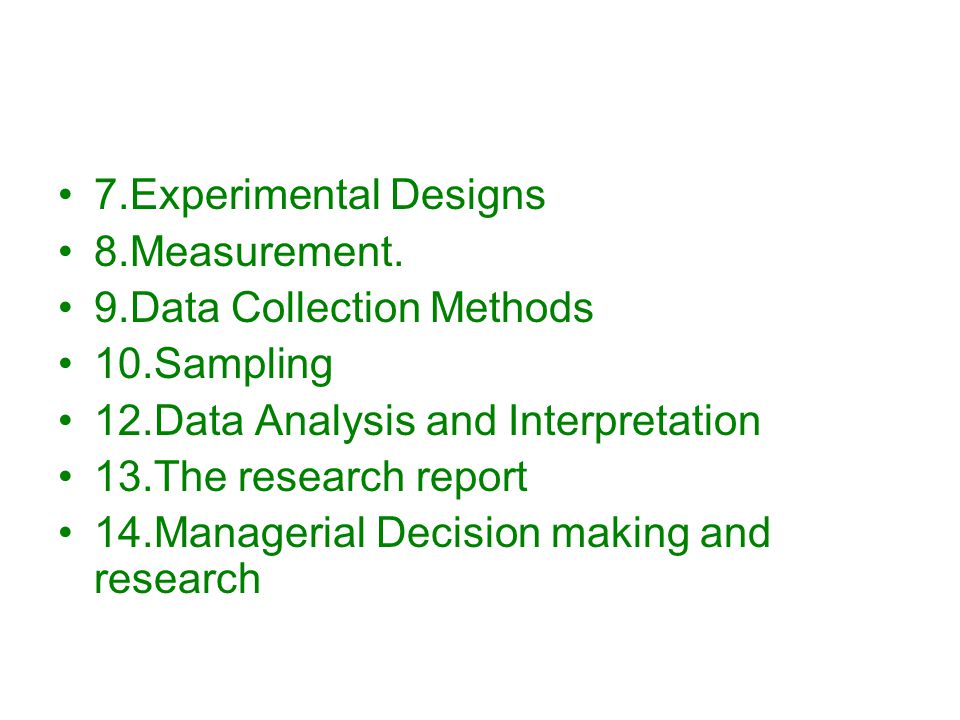 • 7.Experimental Designs
• 8.Measurement.
• 9.Data Collection Methods
• 10.Sampling
• 12.Data Analysis and Interpretation
• 13.The research report
• 14.Managerial Decision making and research